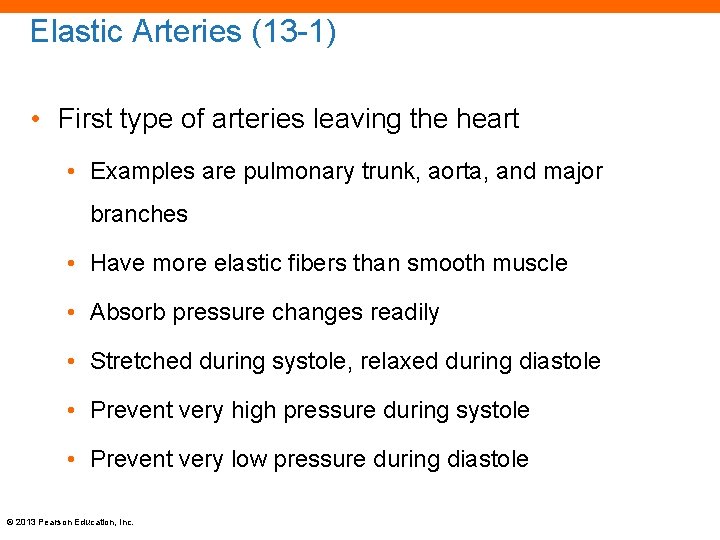 Elastic Arteries (13-1)

• First type of arteries leaving the heart

• Examples are pulmonary trunk, aorta, and major branches

• Have more elastic fibers than smooth muscle

• Absorb pressure changes readily

• Stretched during systole, relaxed during diastole

• Prevent very high pressure during systole

• Prevent very low pressure during diastole

© 2013 Pearson Education, Inc.